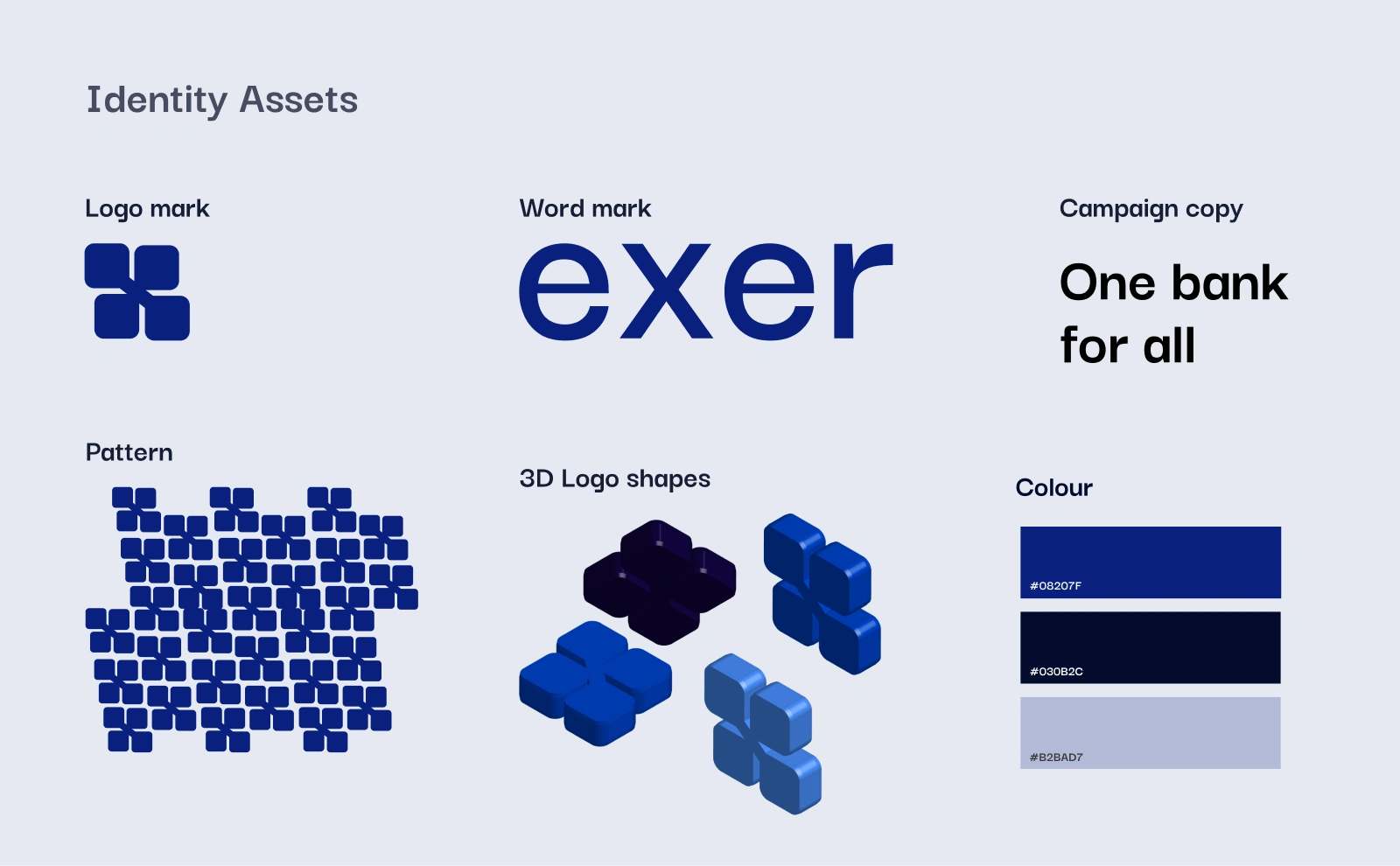 Identity Assets

Logo mark

Word mark

exer

Campaign copy

One bank for all

Pattern

3D Logo shapes

Colour

#08207F

#030B2C

#B2BAD7